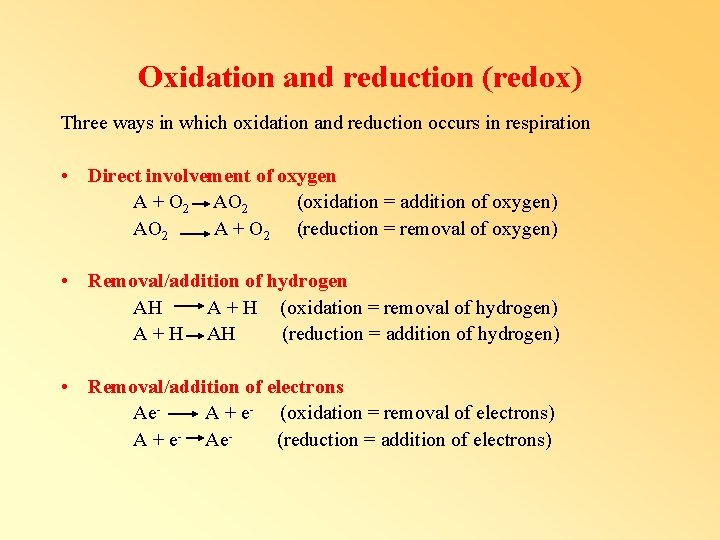 Oxidation and reduction (redox)

Three ways in which oxidation and reduction occurs in respiration

• Direct involvement of oxygen

$A + O_2 \rightarrow AO_2$ (oxidation = addition of oxygen)

$AO_2 \rightarrow A + O_2$ (reduction = removal of oxygen)

• Removal/addition of hydrogen

$AH \rightarrow A + H$ (oxidation = removal of hydrogen)

$A + H \rightarrow AH$ (reduction = addition of hydrogen)

• Removal/addition of electrons

$Ae^- \rightarrow A + e^-$ (oxidation = removal of electrons)

$A + e^- \rightarrow Ae^-$ (reduction = addition of electrons)